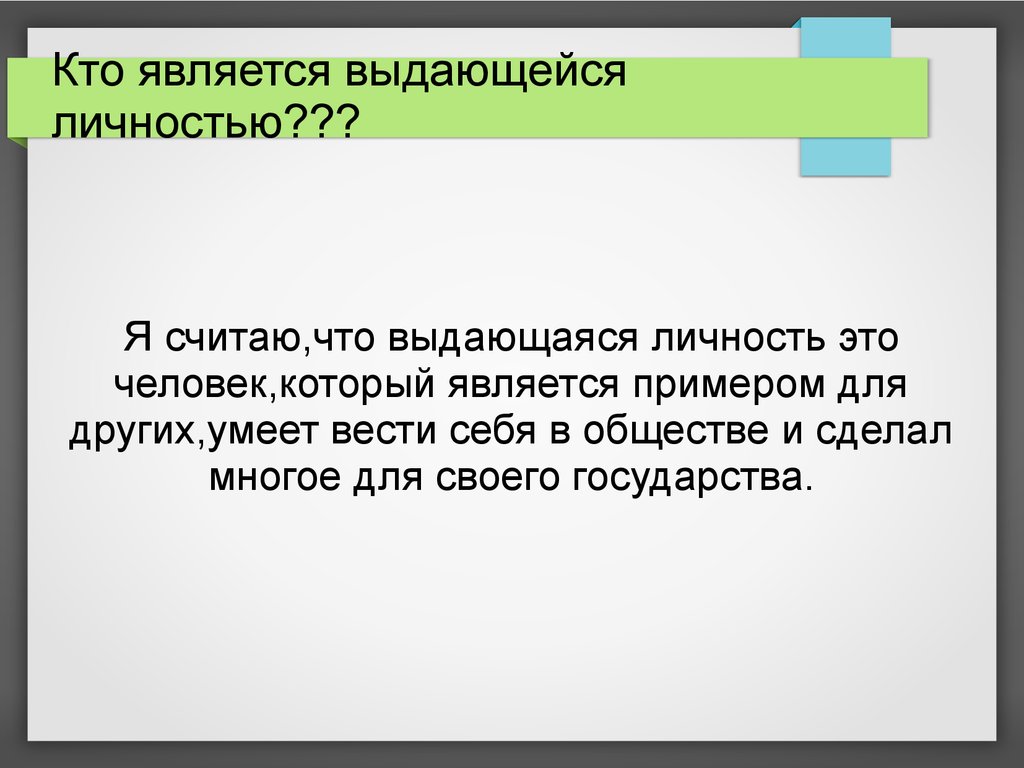 Кто является выдающейся личностью???

Я считаю,что выдающаяся личность это человек,который является примером для других,умеет вести себя в обществе и сделал многое для своего государства.